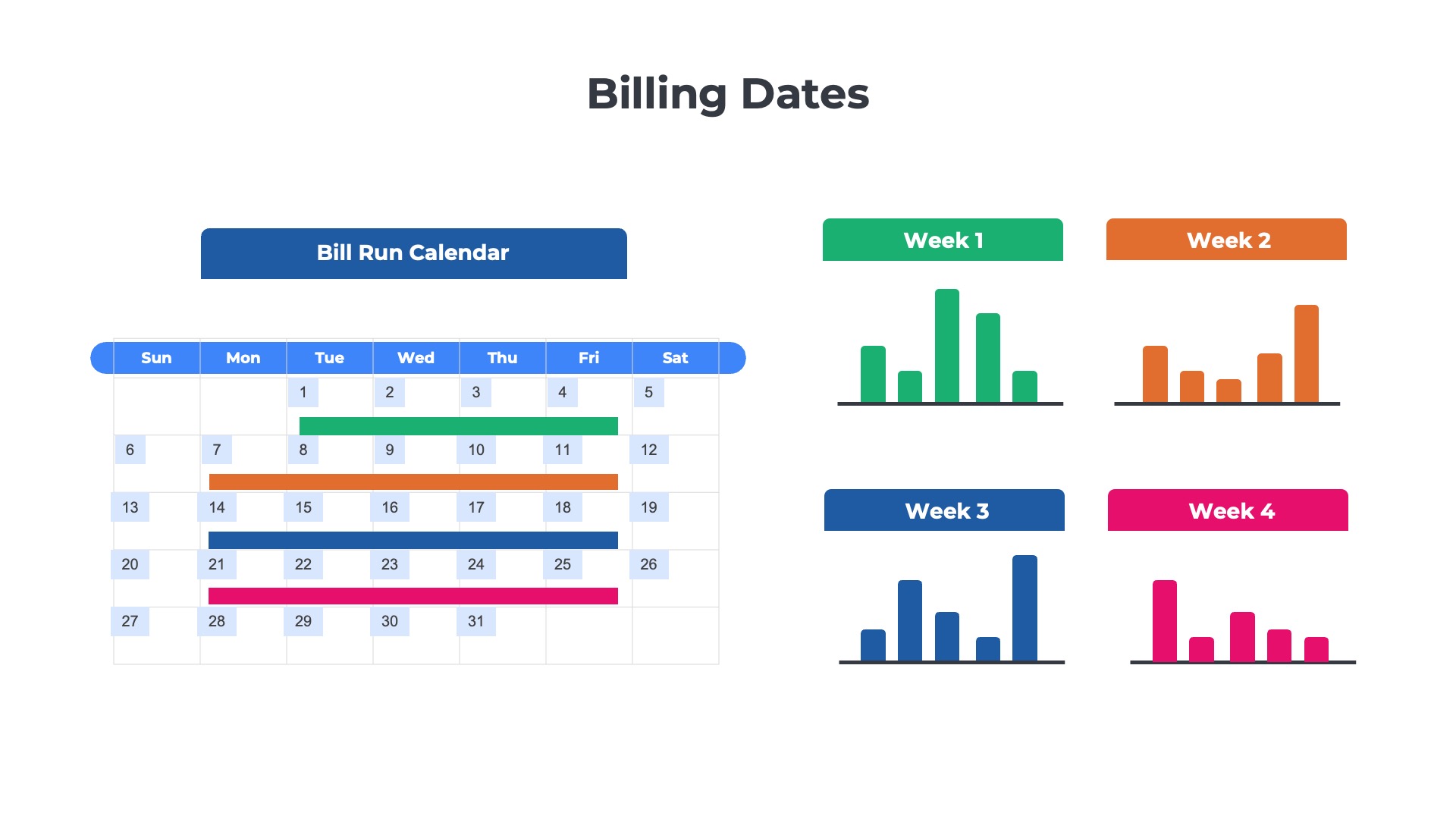 Billing Dates

Bill Run Calendar

| Sun | Mon | Tue | Wed | Thu | Fri | Sat |
|---|---|---|---|---|---|---|
| | | 1 | 2 | 3 | 4 | 5 |
| 6 | 7 | 8 | 9 | 10 | 11 | 12 |
| 13 | 14 | 15 | 16 | 17 | 18 | 19 |
| 20 | 21 | 22 | 23 | 24 | 25 | 26 |
| 27 | 28 | 29 | 30 | 31 | | |

Week 1

Week 2

Week 3

Week 4